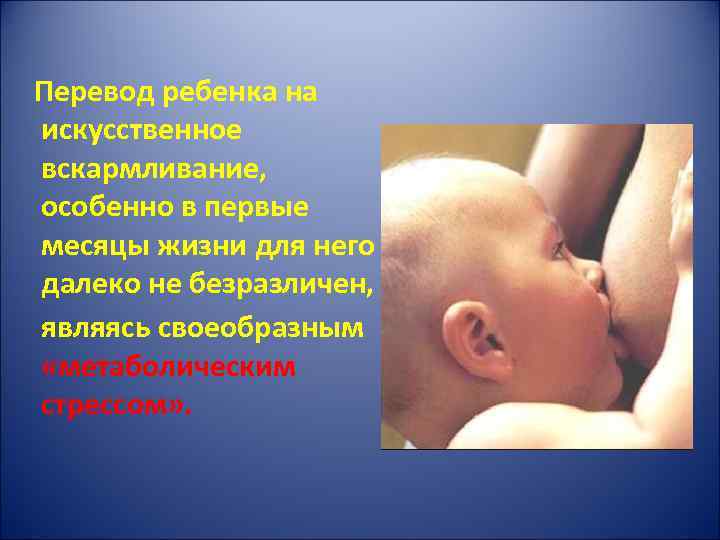 Перевод ребенка на искусственное вскармливание, особенно в первые месяцы жизни для него далеко не безразличен, являясь своеобразным «метаболическим стрессом».